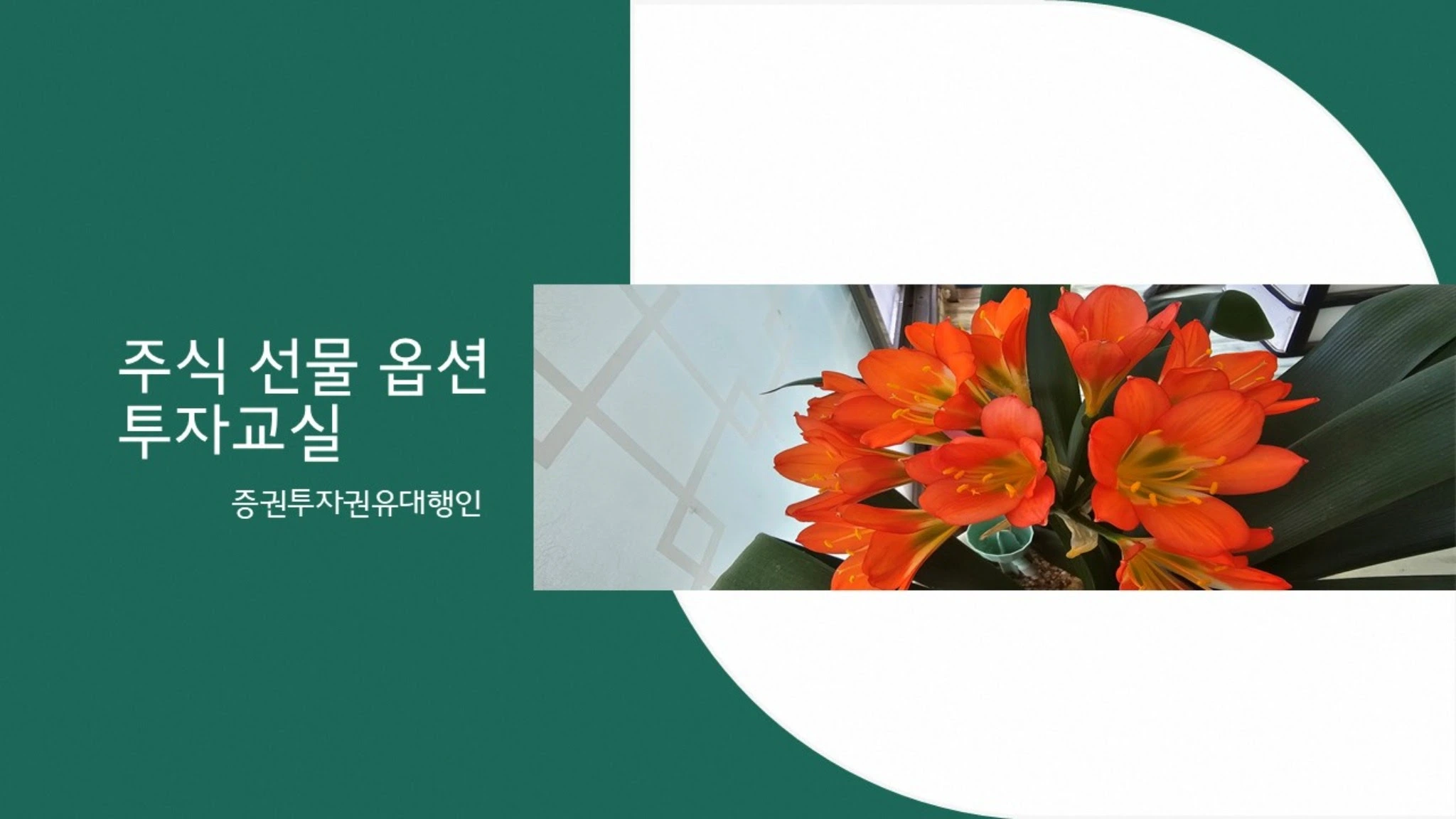 주식 선물 옵션 투자교실

증권투자권유대행인